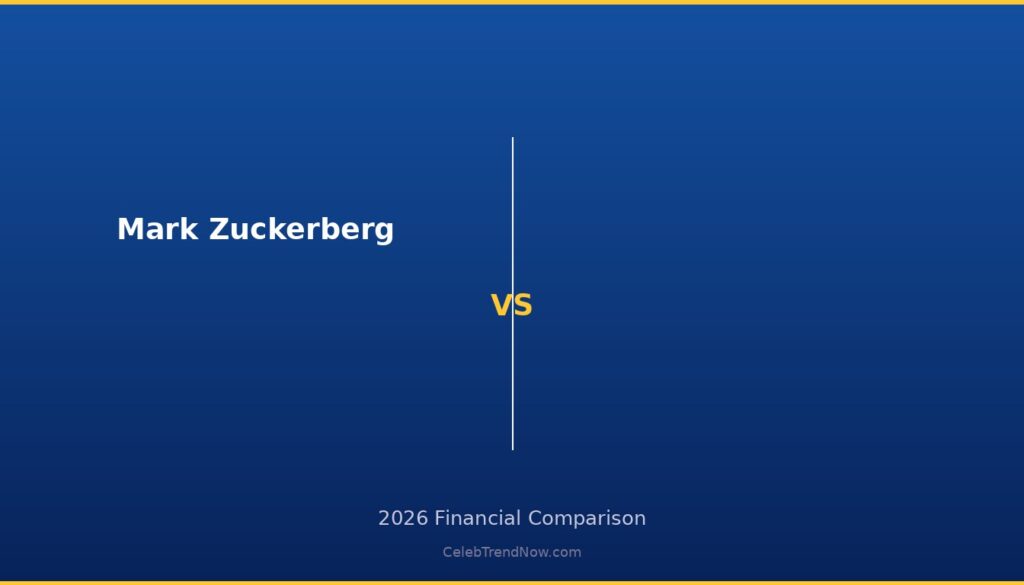 Mark Zuckerberg

VS

2026 Financial Comparison

CelebTrendNow.com